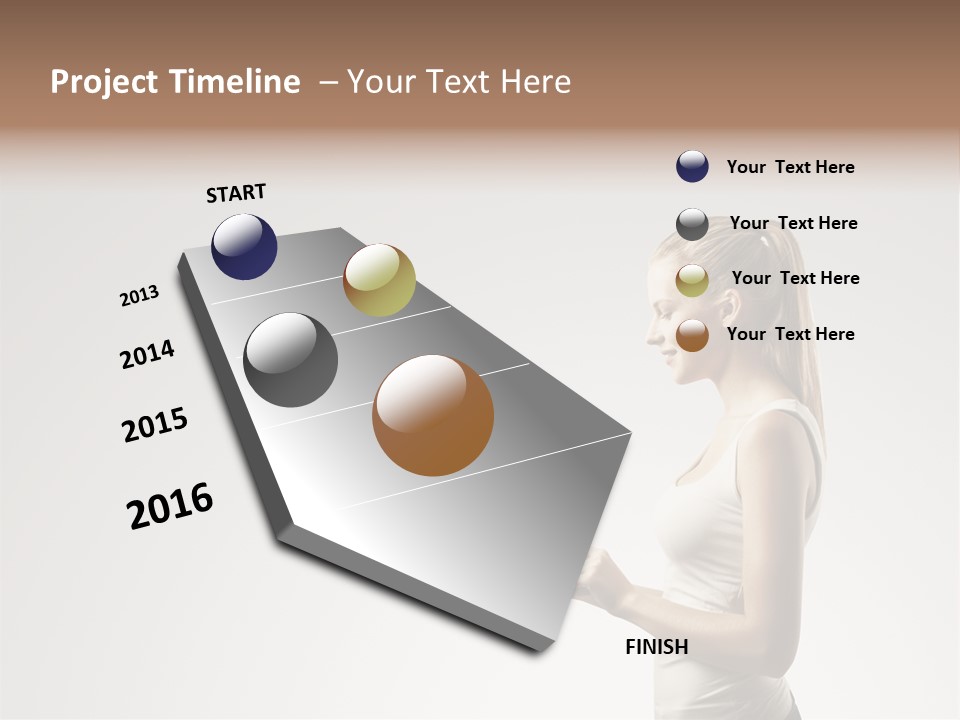 Project Timeline – Your Text Here

START

2013

2014

2015

2016

FINISH

Your Text Here

Your Text Here

Your Text Here

Your Text Here